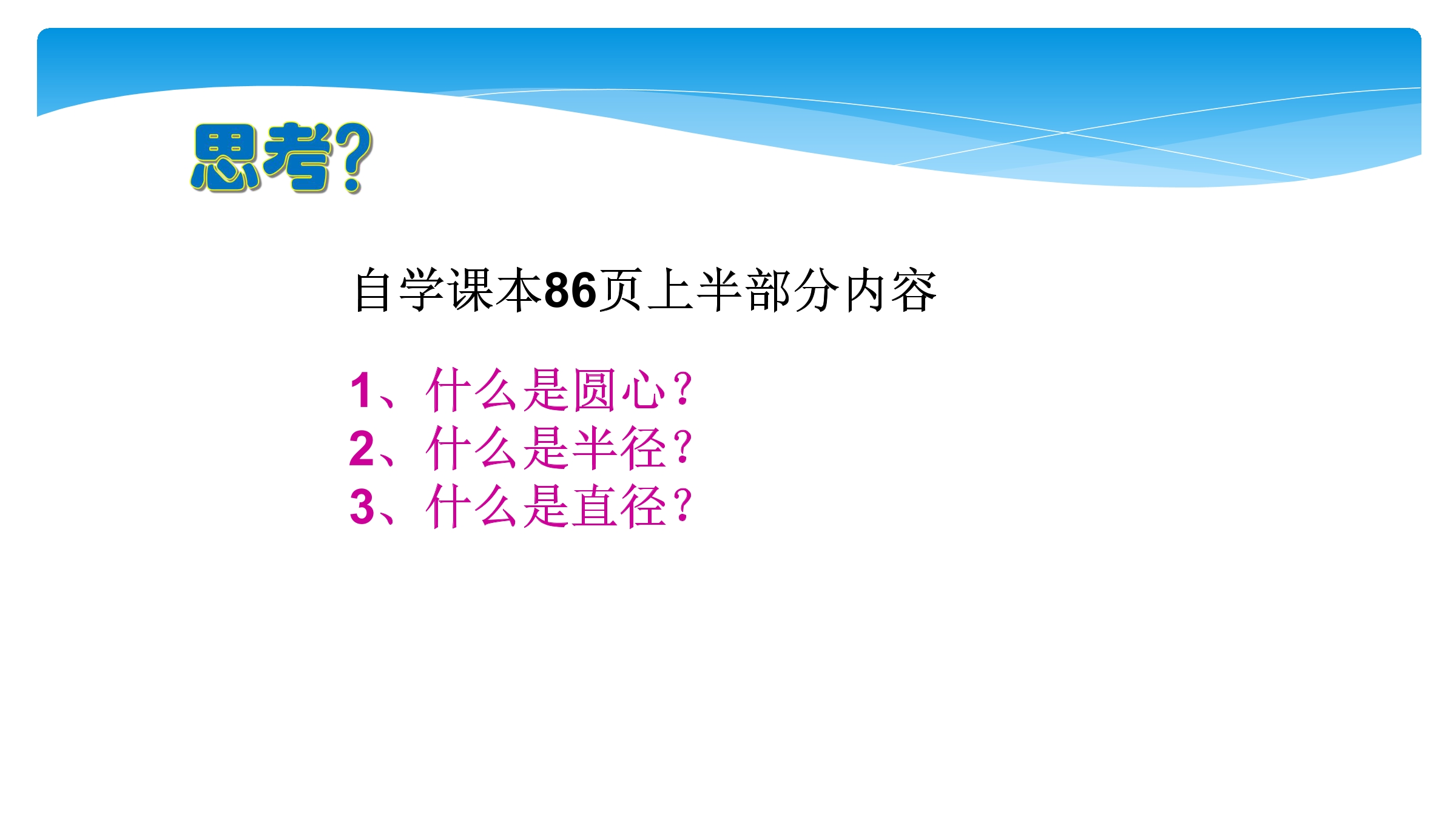 思考?

自学课本86页上半部分内容

1、什么是圆心?
2、什么是半径?
3、什么是直径?